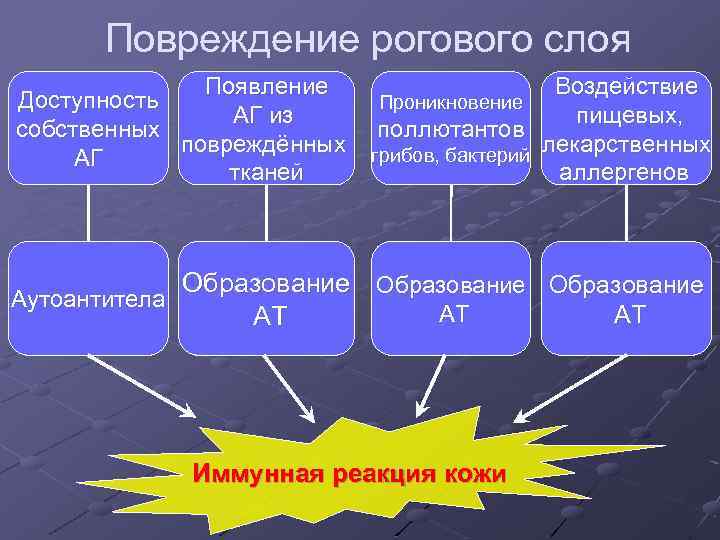 Повреждение рогового слоя

Доступность собственных АГ

Появление АГ из повреждённых тканей

Проникновение поллютантов грибов, бактерий

Воздействие пищевых, лекарственных аллергенов

Аутоантитела

Образование АТ

Образование АТ

Образование АТ

Иммунная реакция кожи